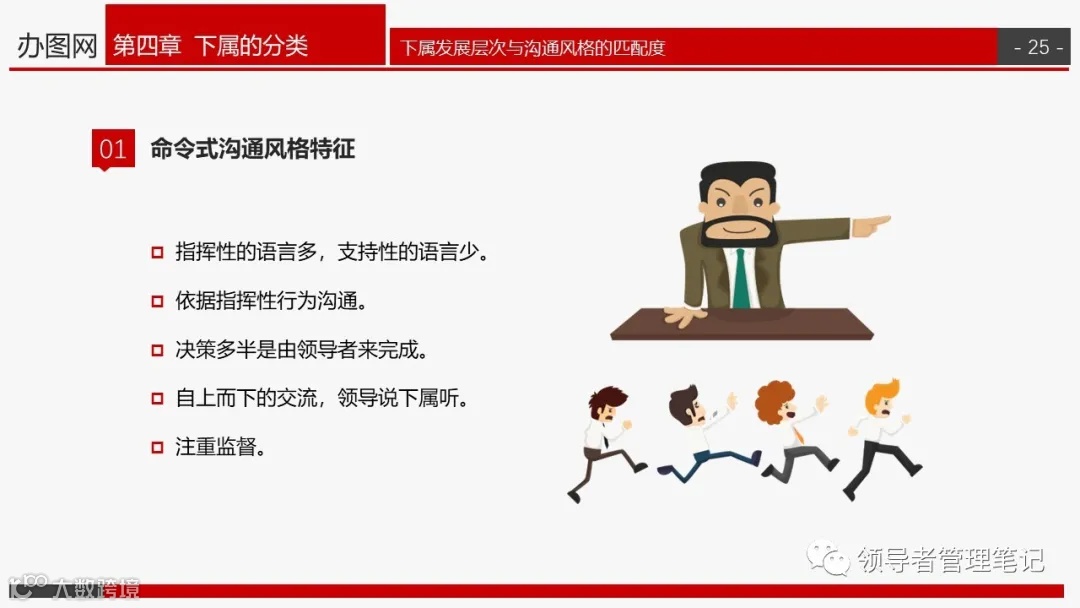 办图网 第四章 下属的分类 下属发展层次与沟通风格的匹配度 - 25 -

01 命令式沟通风格特征

指挥性的语言多，支持性的语言少。

依据指挥性行为沟通。

决策多半是由领导者来完成。

自上而下的交流，领导说下属听。

注重监督。

领导者管理笔记

大数跨境